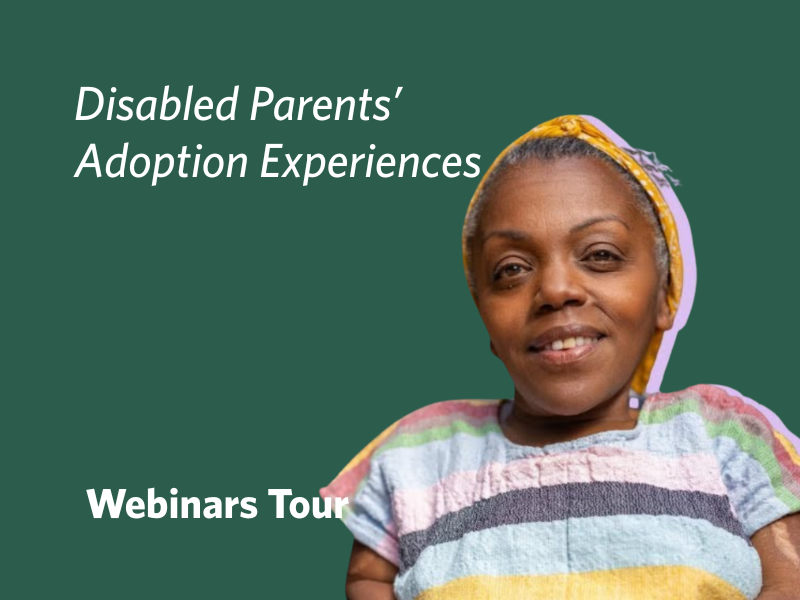 Disabled Parents' Adoption Experiences

Webinars Tour